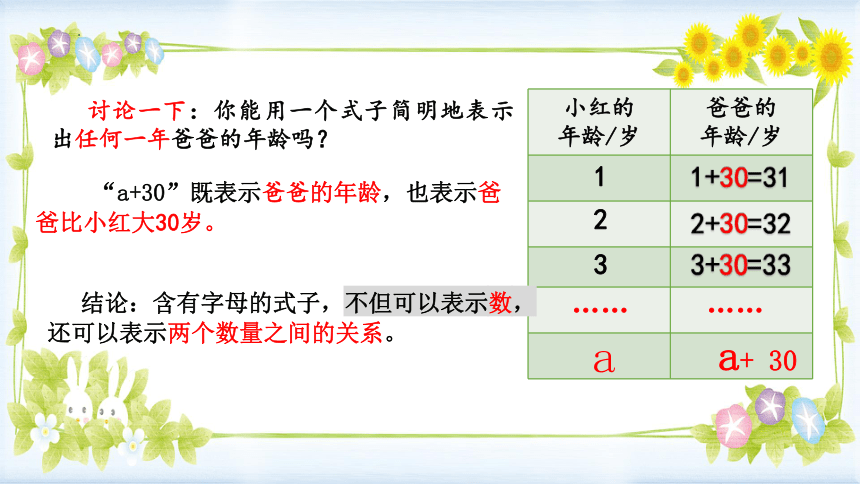 讨论一下：你能用一个式子简明地表示出任何一年爸爸的年龄吗？

“a+30”既表示爸爸的年龄，也表示爸爸比小红大30岁。

结论：含有字母的式子，不但可以表示数，还可以表示两个数量之间的关系。

| 小红的年龄/岁 | 爸爸的年龄/岁 |
|---|---|
| 1 | 1+30=31 |
| 2 | 2+30=32 |
| 3 | 3+30=33 |
| …… | …… |
| a | a+ 30 |